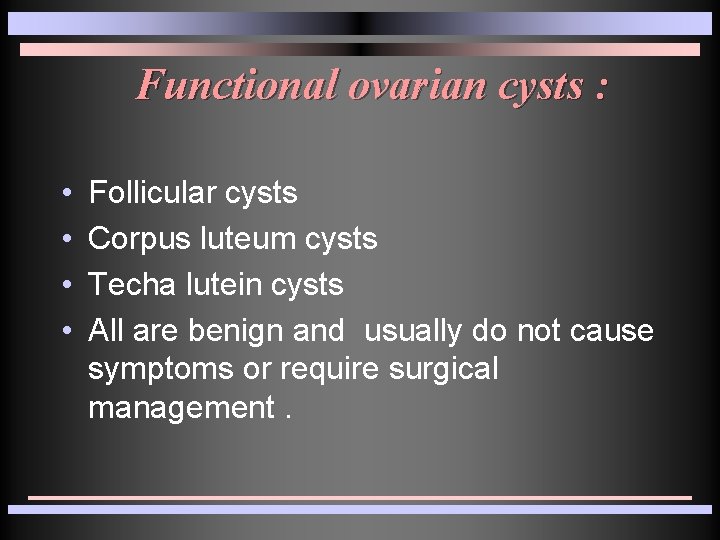 Functional ovarian cysts :

• Follicular cysts
• Corpus luteum cysts
• Techa lutein cysts
• All are benign and usually do not cause symptoms or require surgical management .